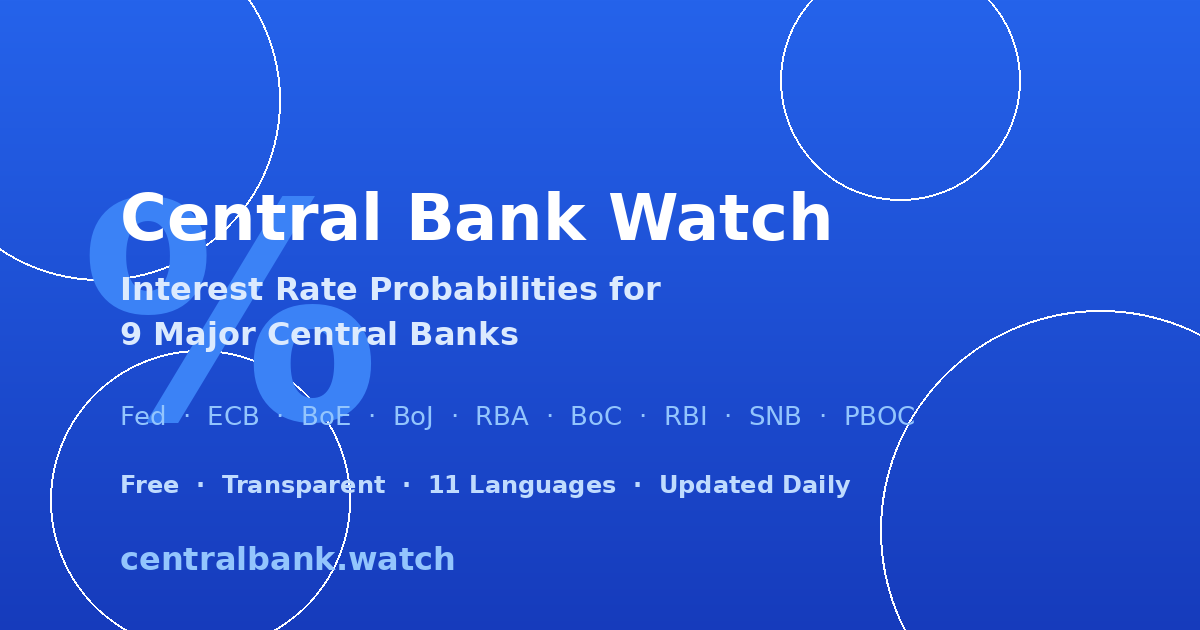 %

Central Bank Watch

Interest Rate Probabilities for 9 Major Central Banks

Fed · ECB · BoE · BoJ · RBA · BoC · RBI · SNB · PBOC

Free · Transparent · 11 Languages · Updated Daily

centralbank.watch